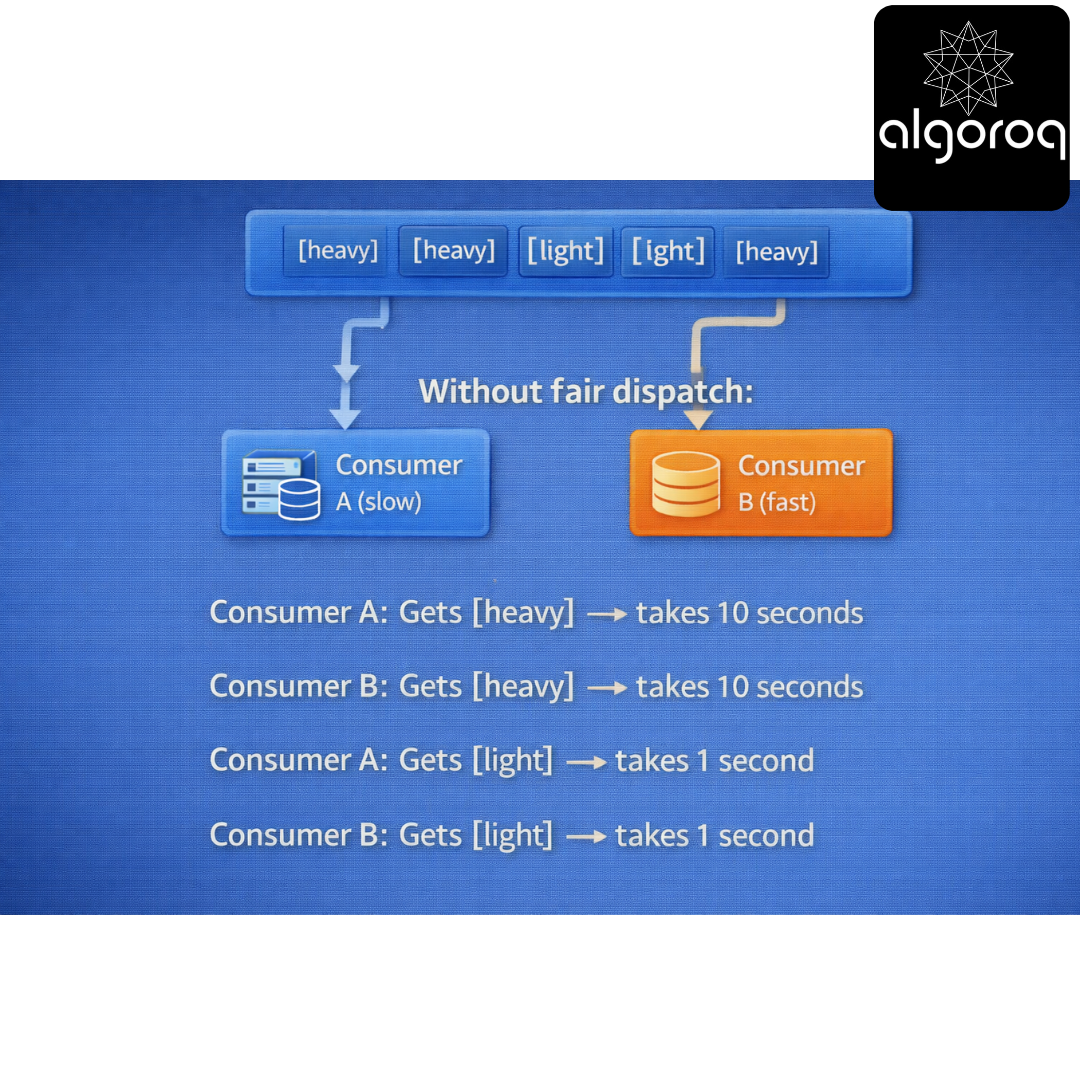 algoroq

[heavy] [heavy] [light] [ight] [heavy]

Without fair dispatch:

Consumer A (slow)

Consumer B (fast)

Consumer A: Gets [heavy] → takes 10 seconds

Consumer B: Gets [heavy] → takes 10 seconds

Consumer A: Gets [light] → takes 1 second

Consumer B: Gets [light] → takes 1 second